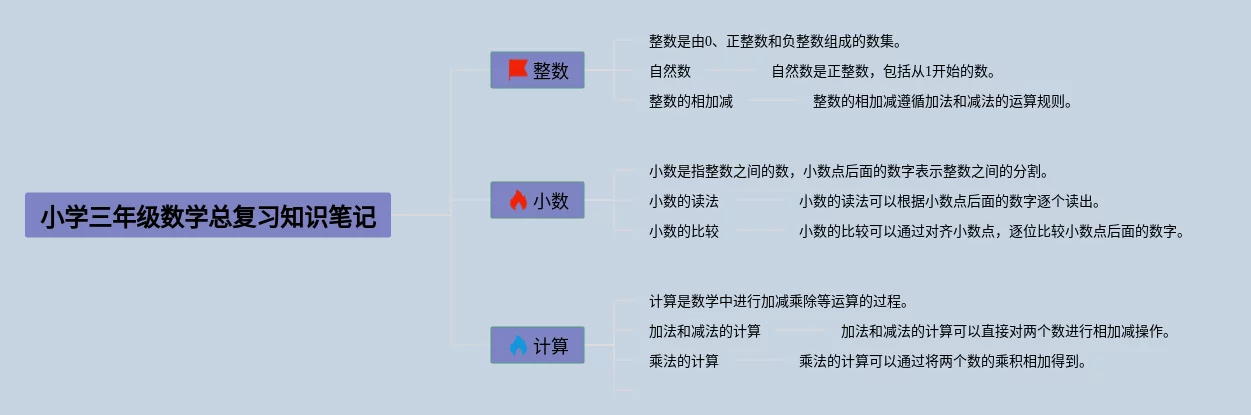 小学三年级数学总复习知识笔记

整数

整数是由0、正整数和负整数组成的数集。

自然数

自然数是正整数，包括从1开始的数。

整数的相加减

整数的相加减遵循加法和减法的运算规则。

小数

小数是指整数之间的数，小数点后面的数字表示整数之间的分割。

小数的读法

小数的读法可以根据小数点后面的数字逐个读出。

小数的比较

小数的比较可以通过对齐小数点，逐位比较小数点后面的数字。

计算

计算是数学中进行加减乘除等运算的过程。

加法和减法的计算

加法和减法的计算可以直接对两个数进行相加减操作。

乘法的计算

乘法的计算可以通过将两个数的乘积相加得到。